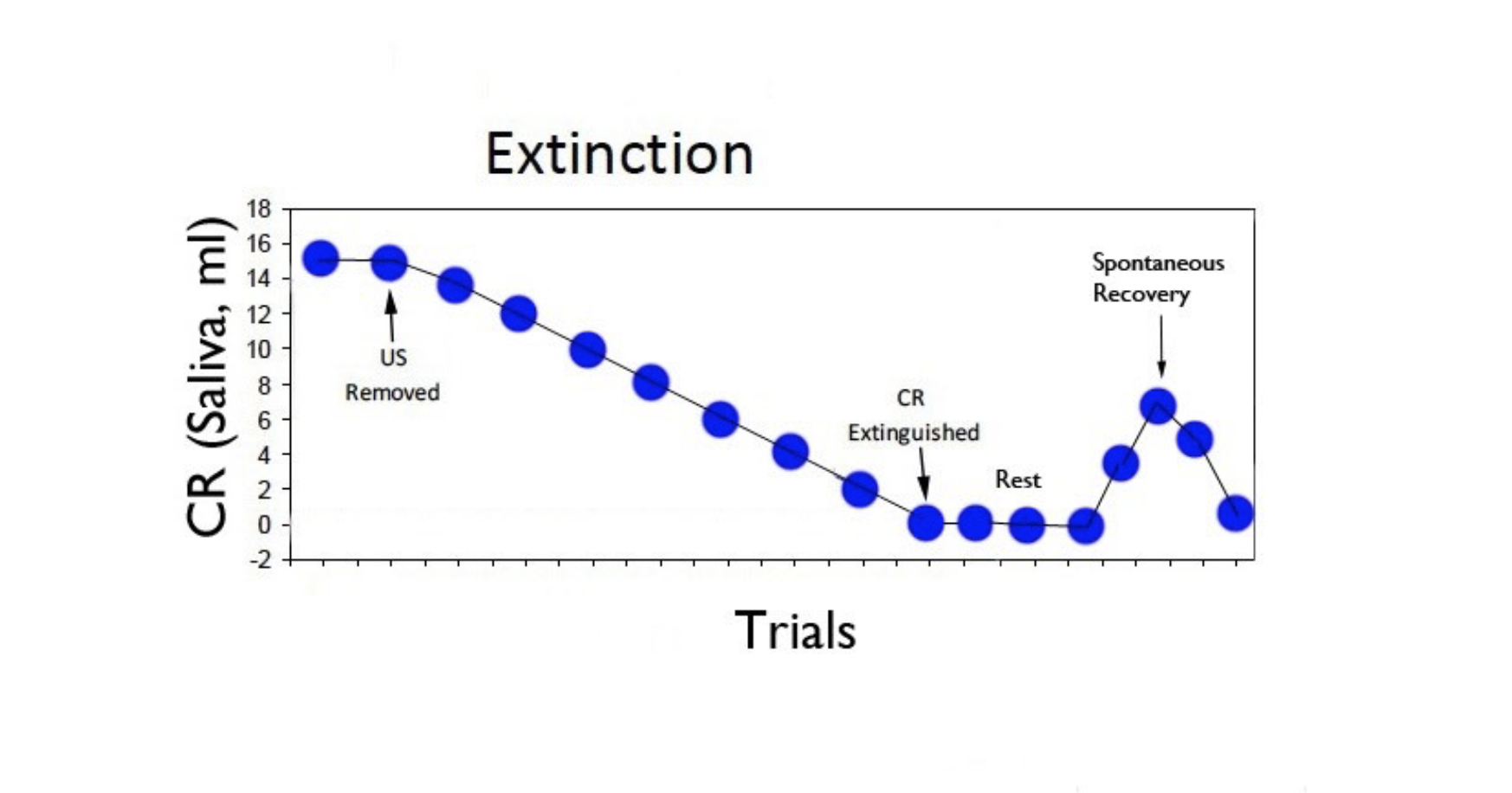 Extinction

CR (Saliva, ml)

18
16
14
12
10
8
6
4
2
0
-2

US Removed

CR Extinguished

Rest

Spontaneous Recovery

Trials